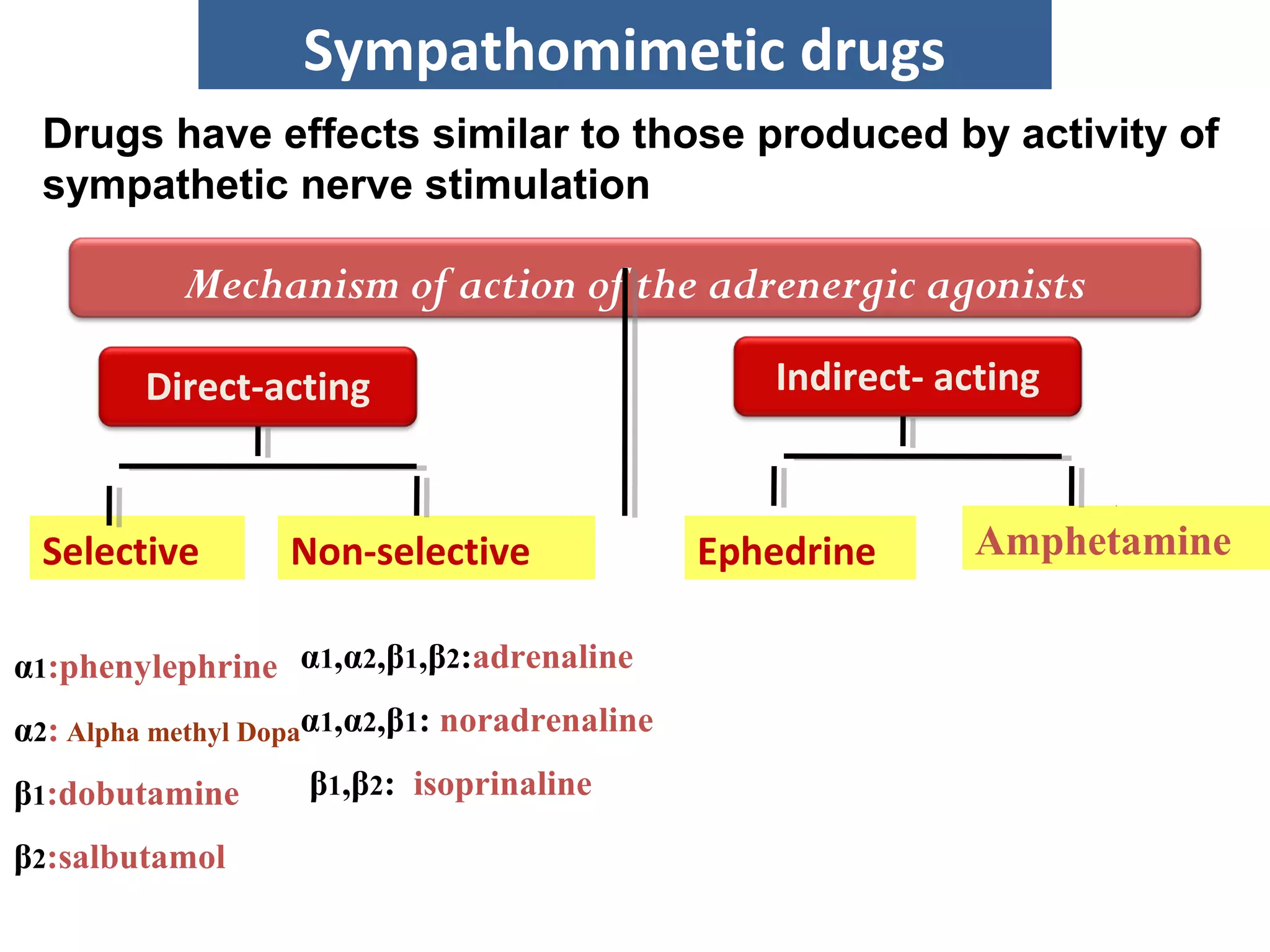 Sympathomimetic drugs

Drugs have effects similar to those produced by activity of sympathetic nerve stimulation

Mechanism of action of the adrenergic agonists

Direct-acting

Indirect- acting

Selective

Non-selective

Ephedrine

Amphetamine

α1:phenylephrine

α2: Alpha methyl Dopa

β1:dobutamine

β2:salbutamol

α1,α2,β1,β2:adrenaline

α1,α2,β1: noradrenaline

β1,β2: isoprinaline